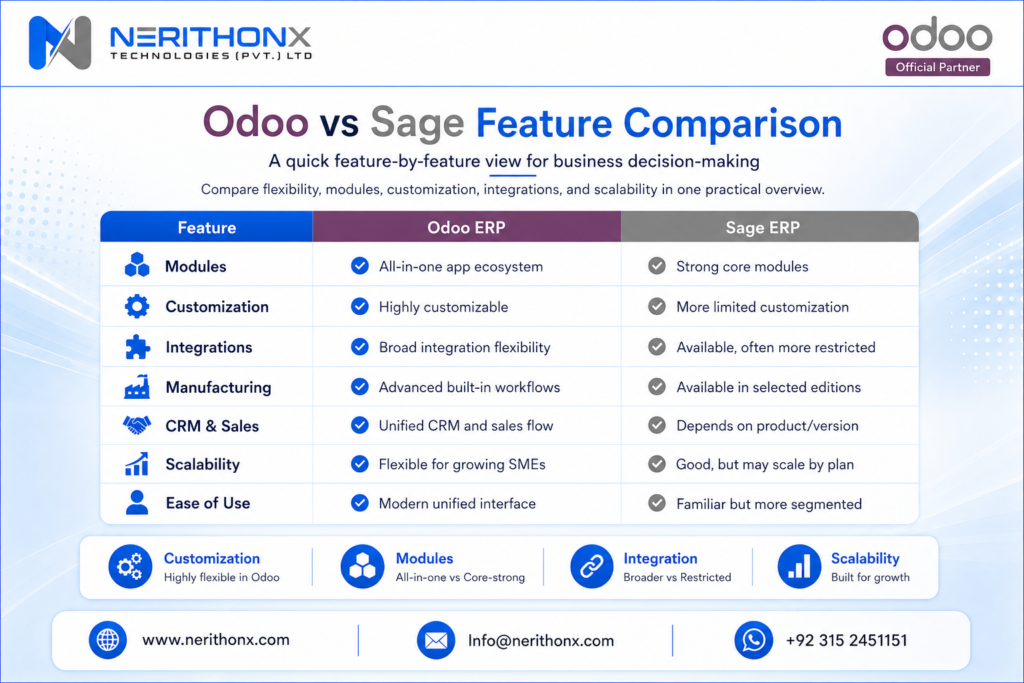 NERITHONX
TECHNOLOGIES (PVT.) LTD

odoo
Official Partner

Odoo vs Sage Feature Comparison

A quick feature-by-feature view for business decision-making

Compare flexibility, modules, customization, integrations, and scalability in one practical overview.

| Feature | Odoo ERP | Sage ERP |
|---|---|---|
| Modules | All-in-one app ecosystem | Strong core modules |
| Customization | Highly customizable | More limited customization |
| Integrations | Broad integration flexibility | Available, often more restricted |
| Manufacturing | Advanced built-in workflows | Available in selected editions |
| CRM & Sales | Unified CRM and sales flow | Depends on product/version |
| Scalability | Flexible for growing SMEs | Good, but may scale by plan |
| Ease of Use | Modern unified interface | Familiar but more segmented |

Customization
Highly flexible in Odoo

Modules
All-in-one vs Core-strong

Integration
Broader vs Restricted

Scalability
Built for growth

www.nerithonx.com

Info@nerithonx.com

+92 315 2451151